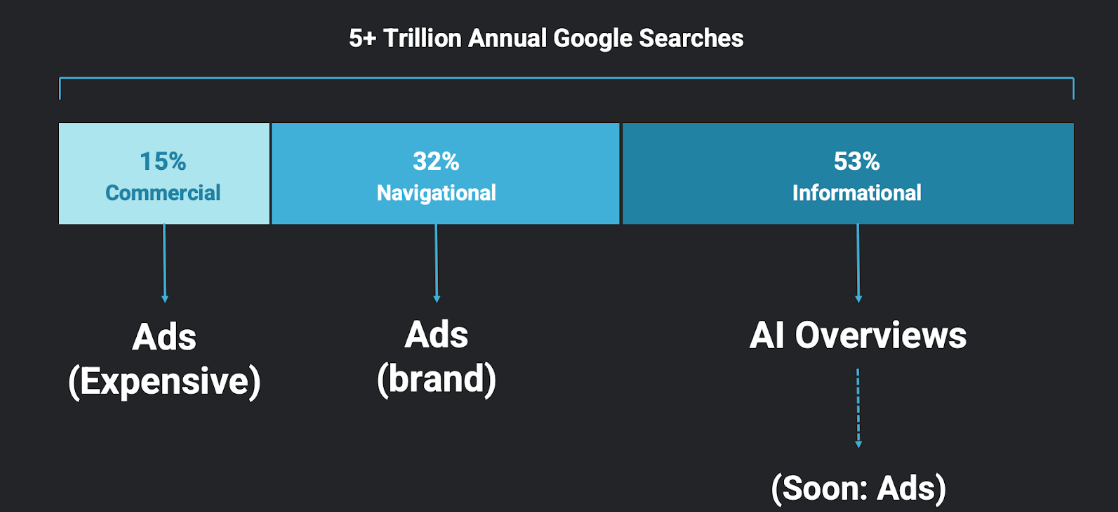 5+ Trillion Annual Google Searches

15%
Commercial

32%
Navigational

53%
Informational

Ads
(Expensive)

Ads
(brand)

AI Overviews

(Soon: Ads)